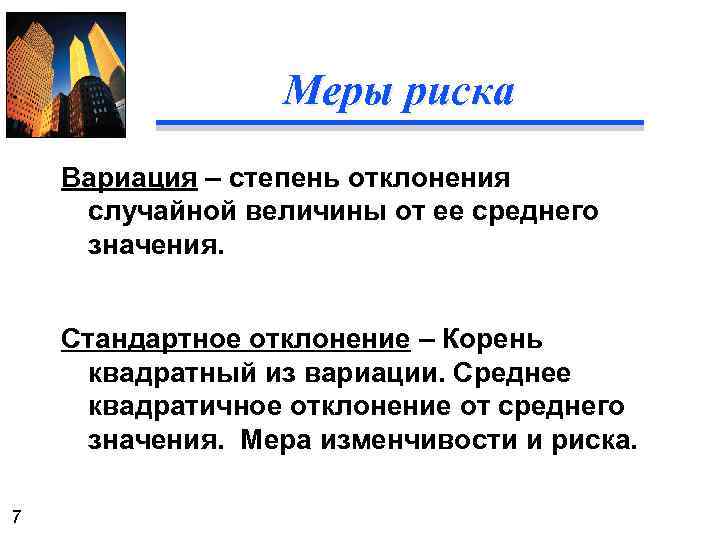 Меры риска

Вариация – степень отклонения случайной величины от ее среднего значения.

Стандартное отклонение – Корень квадратный из вариации. Среднее квадратичное отклонение от среднего значения. Мера изменчивости и риска.

7